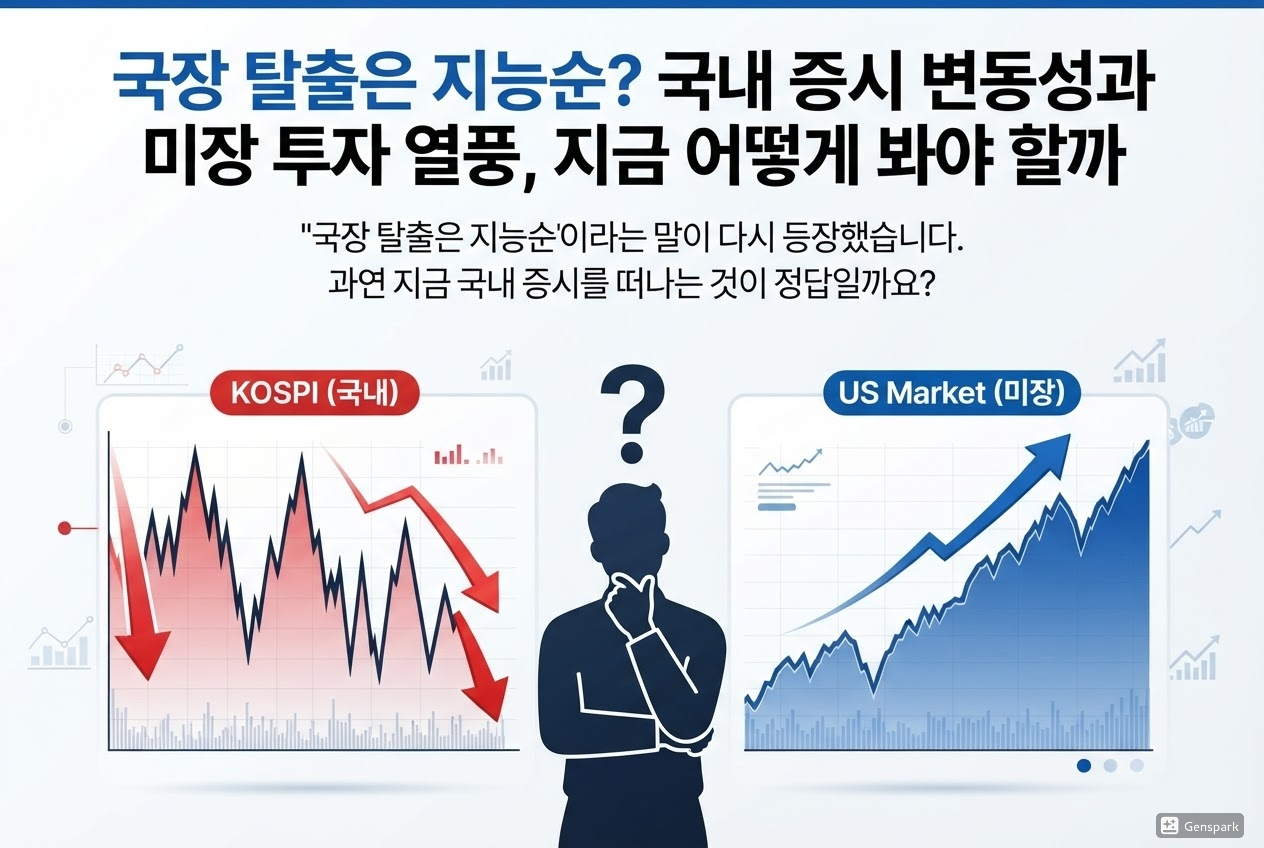 국장 탈출은 지능순? 국내 증시 변동성과 미장 투자 열풍, 지금 어떻게 봐야 할까

"국장 탈출은 지능순'이라는 말이 다시 등장했습니다. 과연 지금 국내 증시를 떠나는 것이 정답일까요?

KOSPI (국내)

?

US Market (미장)

Genspark